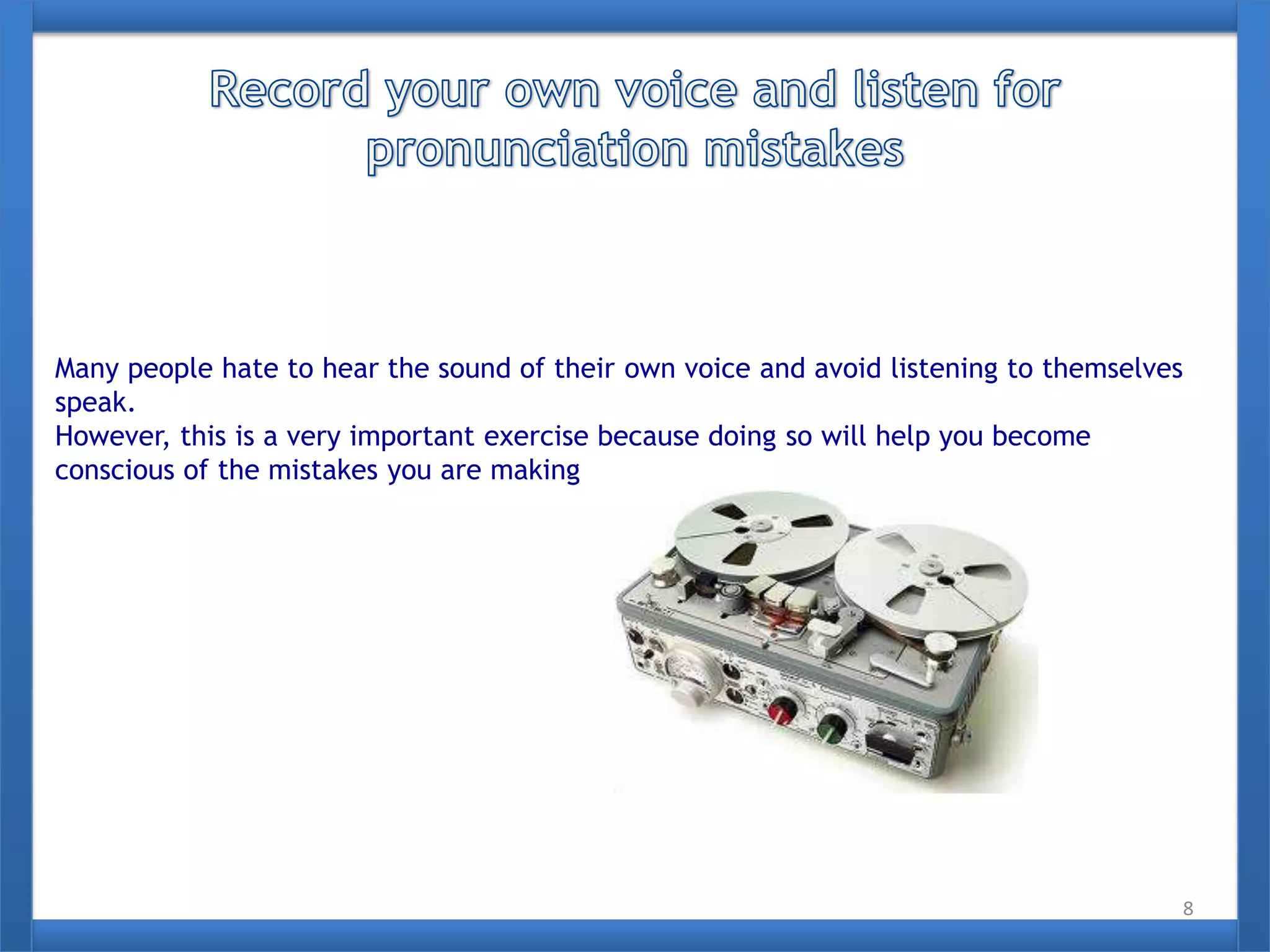 Record your own voice and listen for pronunciation mistakes

Many people hate to hear the sound of their own voice and avoid listening to themselves speak.
However, this is a very important exercise because doing so will help you become conscious of the mistakes you are making

8